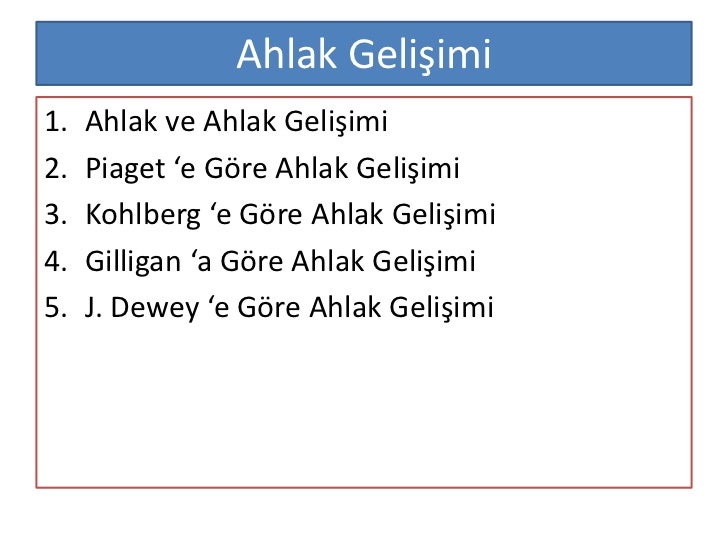 Ahlak Gelişimi

1. Ahlak ve Ahlak Gelişimi
2. Piaget ‘e Göre Ahlak Gelişimi
3. Kohlberg ‘e Göre Ahlak Gelişimi
4. Gilligan ‘a Göre Ahlak Gelişimi
5. J. Dewey ‘e Göre Ahlak Gelişimi